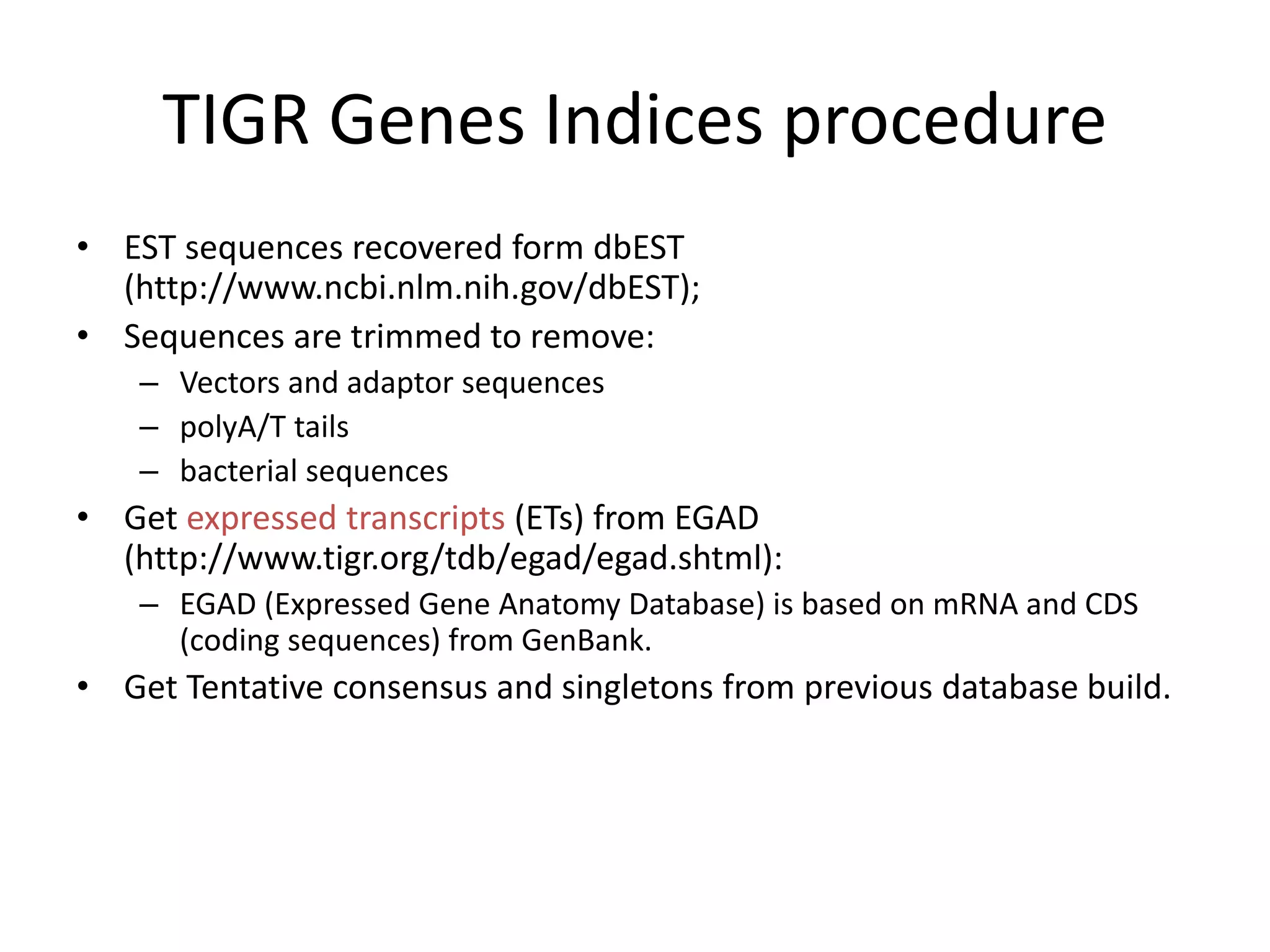 TIGR Genes Indices procedure

• EST sequences recovered form dbEST (http://www.ncbi.nlm.nih.gov/dbEST);
• Sequences are trimmed to remove:
– Vectors and adaptor sequences
– polyA/T tails
– bacterial sequences
• Get expressed transcripts (ETs) from EGAD (http://www.tigr.org/tdb/egad/egad.shtml):
– EGAD (Expressed Gene Anatomy Database) is based on mRNA and CDS (coding sequences) from GenBank.
• Get Tentative consensus and singletons from previous database build.